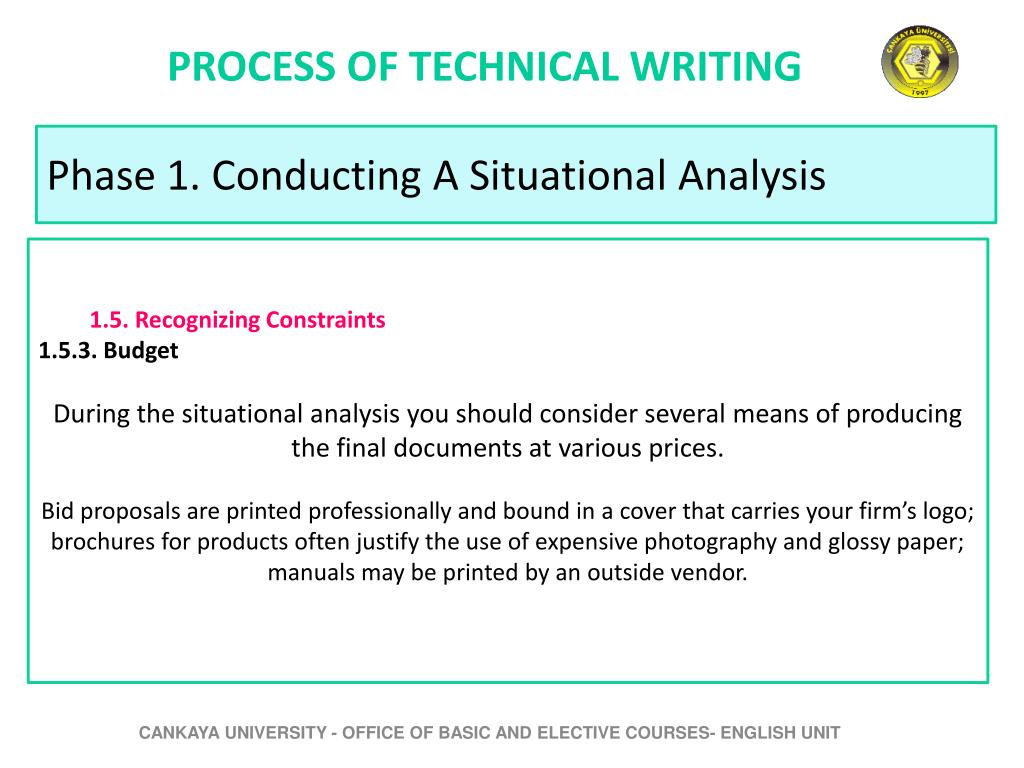 PROCESS OF TECHNICAL WRITING

ÇANKAYA ÜNİVERSİTESİ 1997

Phase 1. Conducting A Situational Analysis

1.5. Recognizing Constraints
1.5.3. Budget

During the situational analysis you should consider several means of producing the final documents at various prices.

Bid proposals are printed professionally and bound in a cover that carries your firm's logo; brochures for products often justify the use of expensive photography and glossy paper; manuals may be printed by an outside vendor.

CANKAYA UNIVERSITY - OFFICE OF BASIC AND ELECTIVE COURSES- ENGLISH UNIT